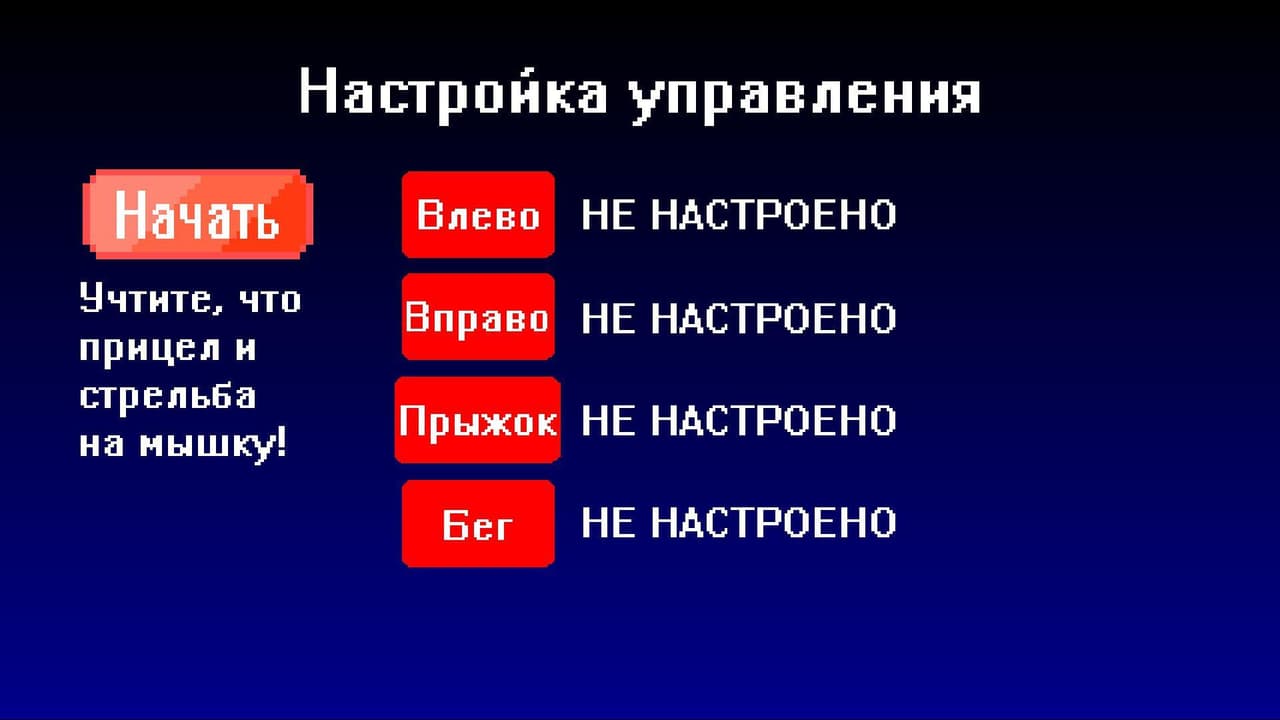 Настройка управления

Начать

Учтите, что прицел и стрельба на мышку!

Влево НЕ НАСТРОЕНО

Вправо НЕ НАСТРОЕНО

Прыжок НЕ НАСТРОЕНО

Бег НЕ НАСТРОЕНО